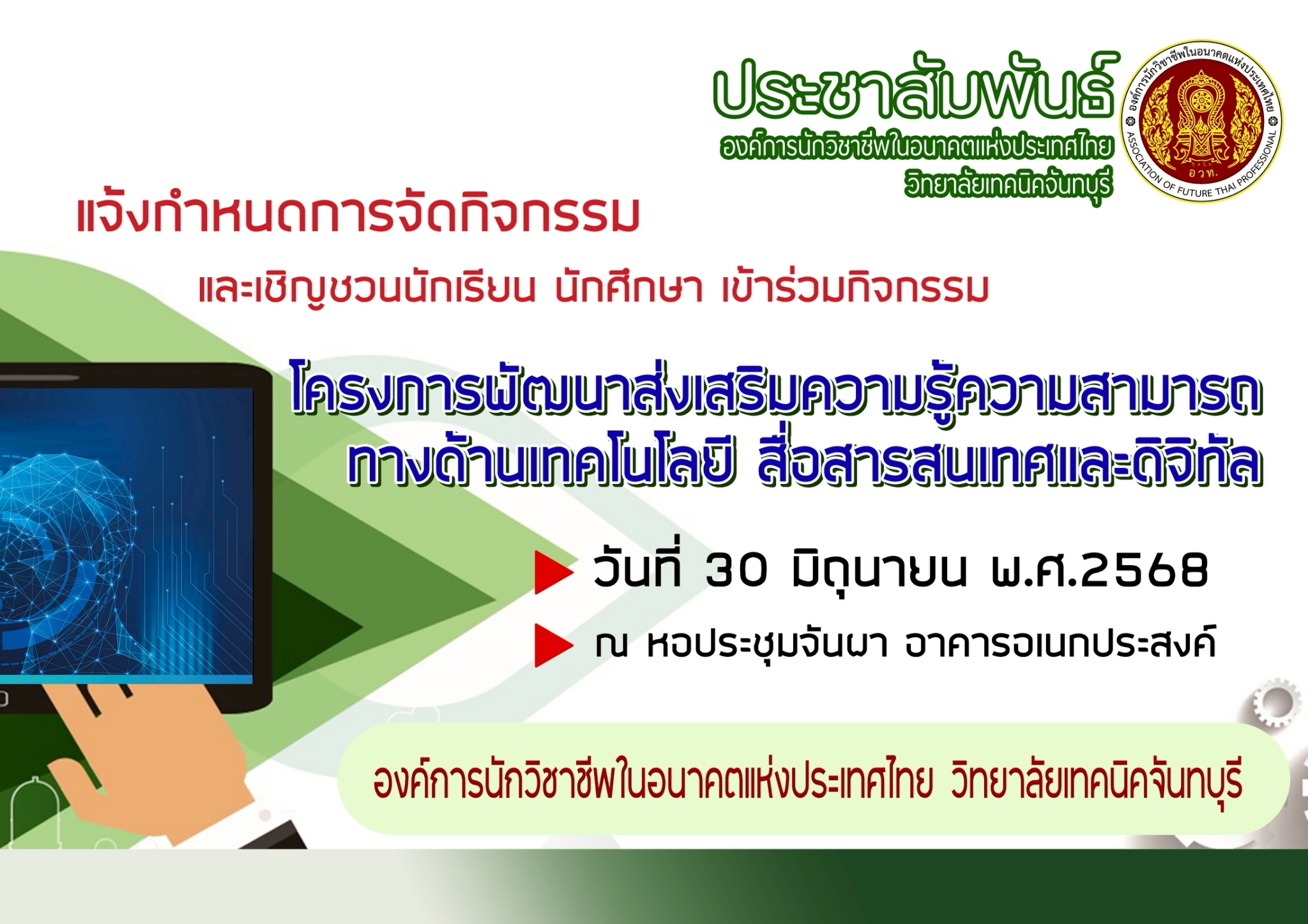 ประชาสัมพันธ์
องค์การนักวิชาชีพในอนาคตแห่งประเทศไทย
วิทยาลัยเทคนิคจันทบุรี

องค์การนักวิชาชีพในอนาคตแห่งประเทศไทย
ASSOCIATION OF FUTURE THAI PROFESSIONAL
อวท.

แจ้งกำหนดการจัดกิจกรรม

และเชิญชวนนักเรียน นักศึกษา เข้าร่วมกิจกรรม

โครงการพัฒนาส่งเสริมความรู้ความสามารถ
ทางด้านเทคโนโลยี สื่อสารสนเทศและดิจิทัล

วันที่ 30 มิถุนายน พ.ศ.2568

ณ หอประชุมจันผา อาคารอเนกประสงค์

องค์การนักวิชาชีพในอนาคตแห่งประเทศไทย วิทยาลัยเทคนิคจันทบุรี